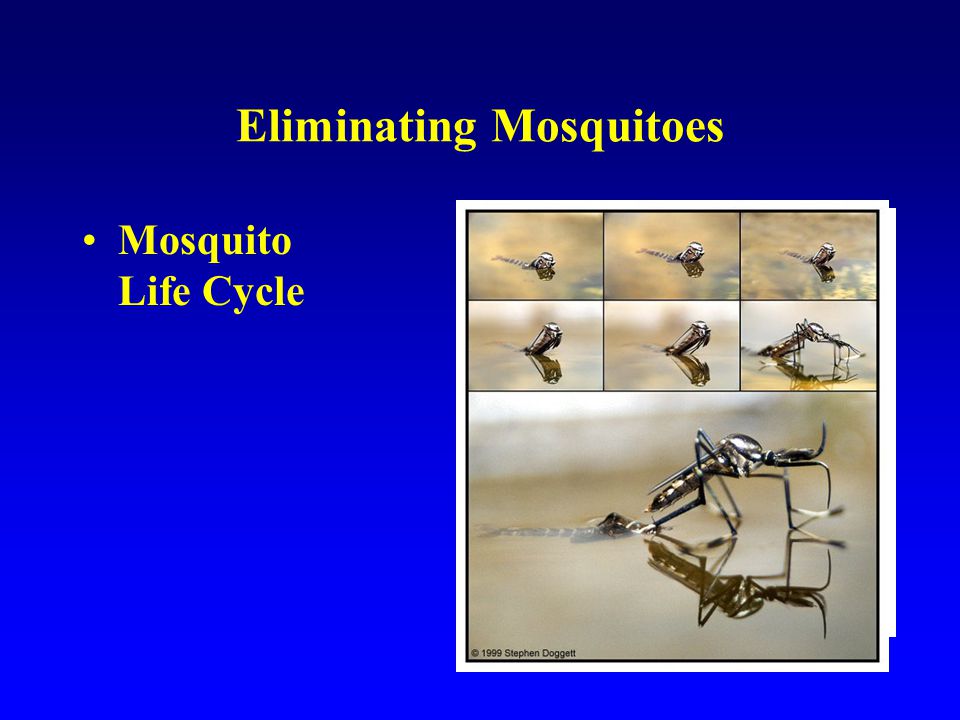 Eliminating Mosquitoes

• Mosquito Life Cycle

© 1999 Stephen Doggett